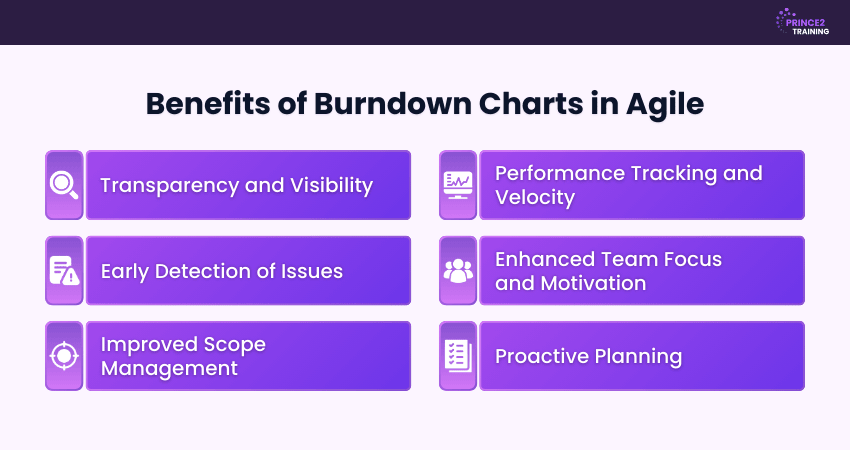 PRINCE2 TRAINING

Benefits of Burndown Charts in Agile

Transparency and Visibility

Early Detection of Issues

Improved Scope Management

Performance Tracking and Velocity

Enhanced Team Focus and Motivation

Proactive Planning